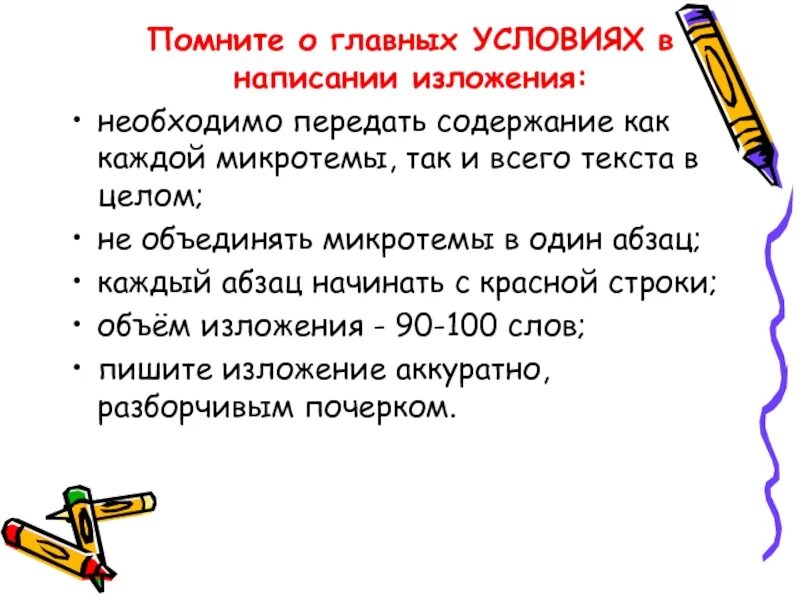 Помните о главных УСЛОВИЯХ в написании изложения:

• необходимо передать содержание как каждой микротемы, так и всего текста в целом;
• не объединять микротемы в один абзац;
• каждый абзац начинать с красной строки;
• объём изложения - 90-100 слов;
• пишите изложение аккуратно, разборчивым почерком.